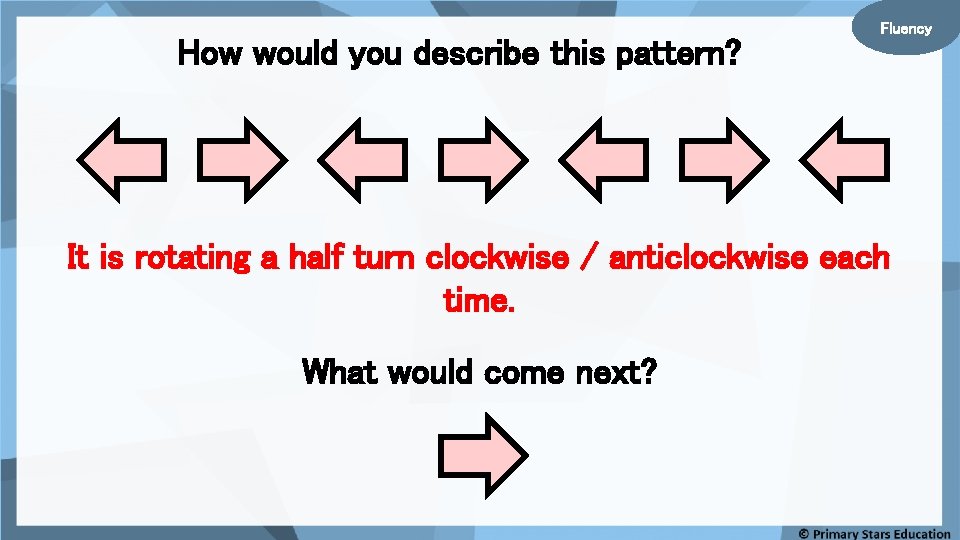 Fluency

How would you describe this pattern?

It is rotating a half turn clockwise / anticlockwise each time.

What would come next?

© Primary Stars Education